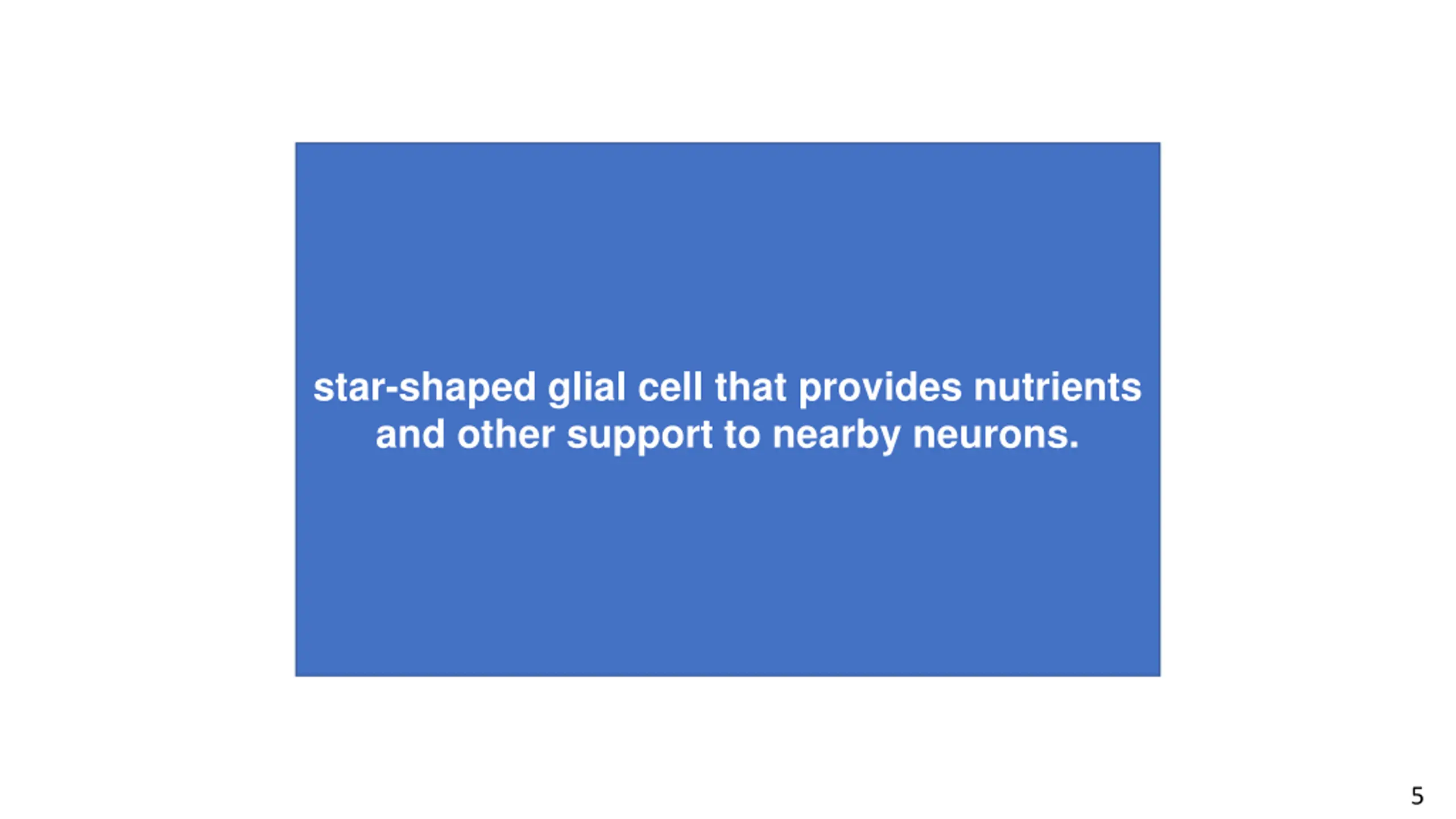 star-shaped glial cell that provides nutrients and other support to nearby neurons.

5